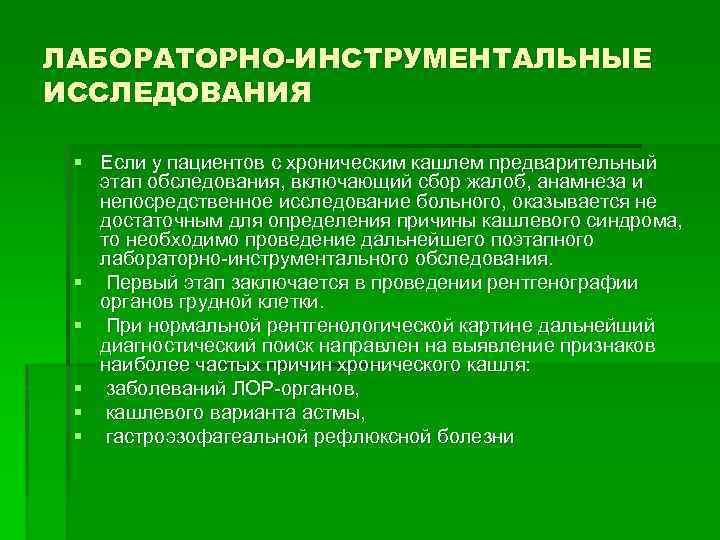 ЛАБОРАТОРНО-ИНСТРУМЕНТАЛЬНЫЕ ИССЛЕДОВАНИЯ

▪ Если у пациентов с хроническим кашлем предварительный этап обследования, включающий сбор жалоб, анамнеза и непосредственное исследование больного, оказывается не достаточным для определения причины кашлевого синдрома, то необходимо проведение дальнейшего поэтапного лабораторно-инструментального обследования.
▪ Первый этап заключается в проведении рентгенографии органов грудной клетки.
▪ При нормальной рентгенологической картине дальнейший диагностический поиск направлен на выявление признаков наиболее частых причин хронического кашля:
▪ заболеваний ЛОР-органов,
▪ кашлевого варианта астмы,
▪ гастроэзофагеальной рефлюксной болезни